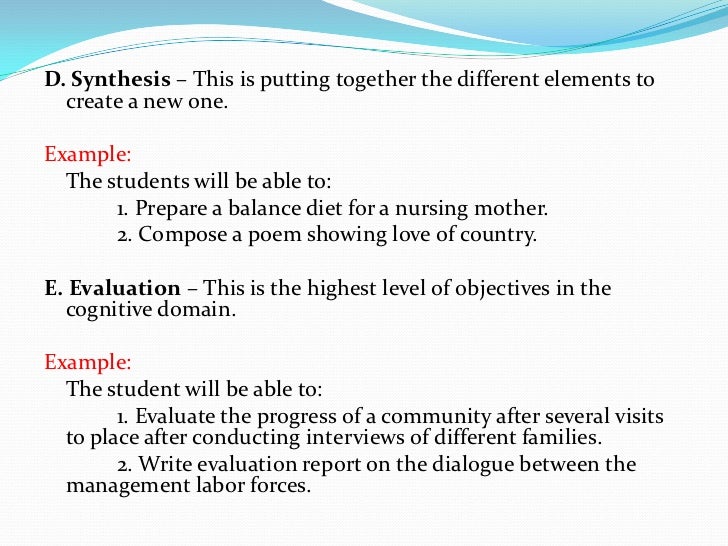 D. Synthesis – This is putting together the different elements to create a new one.

Example:
The students will be able to:
1. Prepare a balance diet for a nursing mother.
2. Compose a poem showing love of country.

E. Evaluation – This is the highest level of objectives in the cognitive domain.

Example:
The student will be able to:
1. Evaluate the progress of a community after several visits to place after conducting interviews of different families.
2. Write evaluation report on the dialogue between the management labor forces.